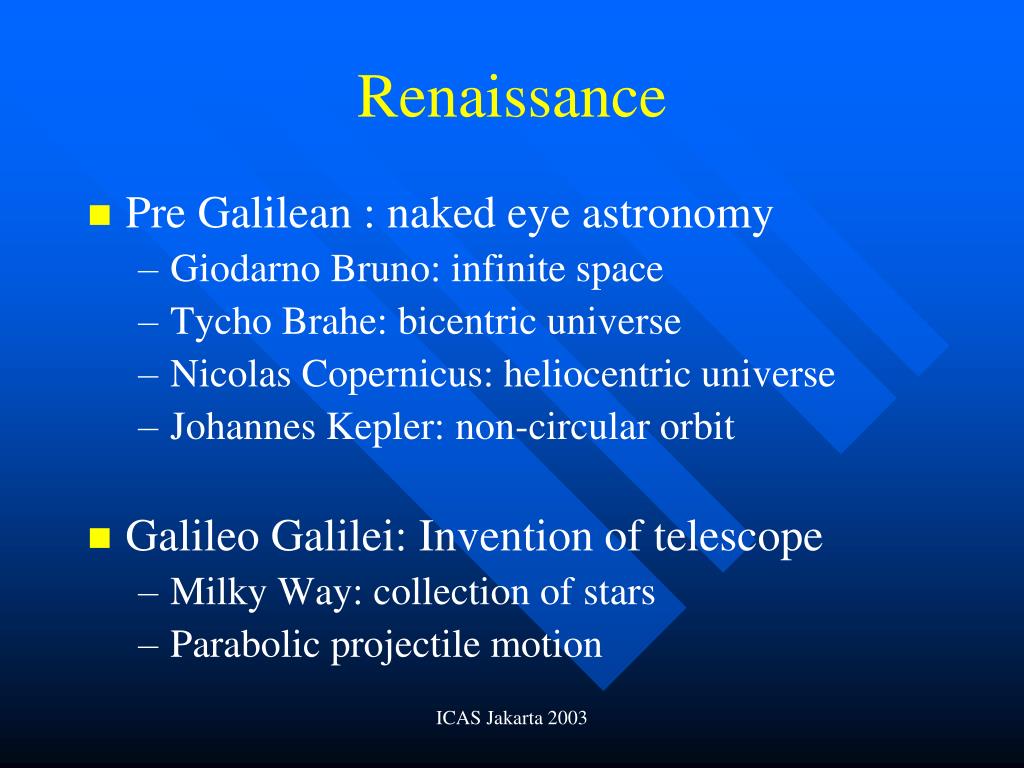 Renaissance

Pre Galilean : naked eye astronomy
– Giodarno Bruno: infinite space
– Tycho Brahe: bicentric universe
– Nicolas Copernicus: heliocentric universe
– Johannes Kepler: non-circular orbit

Galileo Galilei: Invention of telescope
– Milky Way: collection of stars
– Parabolic projectile motion

ICAS Jakarta 2003